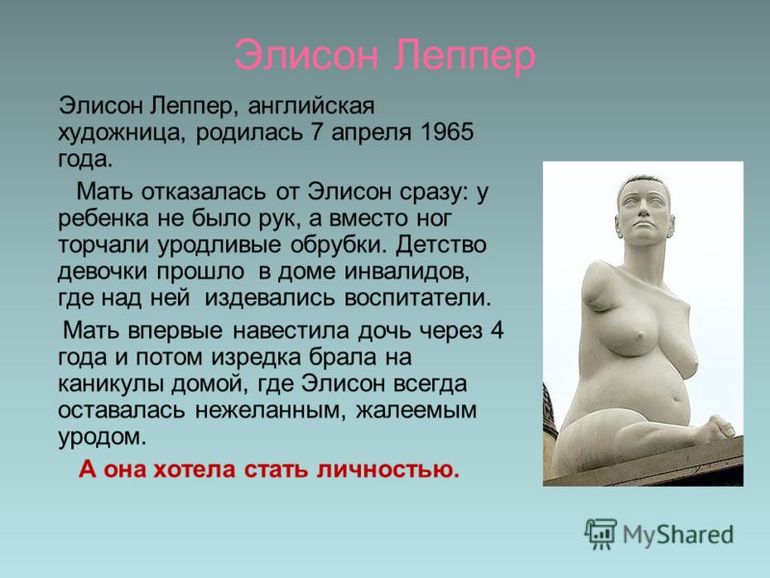 Элисон Леппер

Элисон Леппер, английская художница, родилась 7 апреля 1965 года.

Мать отказалась от Элисон сразу: у ребенка не было рук, а вместо ног торчали уродливые обрубки. Детство девочки прошло в доме инвалидов, где над ней издевались воспитатели.

Мать впервые навестила дочь через 4 года и потом изредка брала на каникулы домой, где Элисон всегда оставалась нежеланным, жалеемым уродом.

А она хотела стать личностью.

MyShared